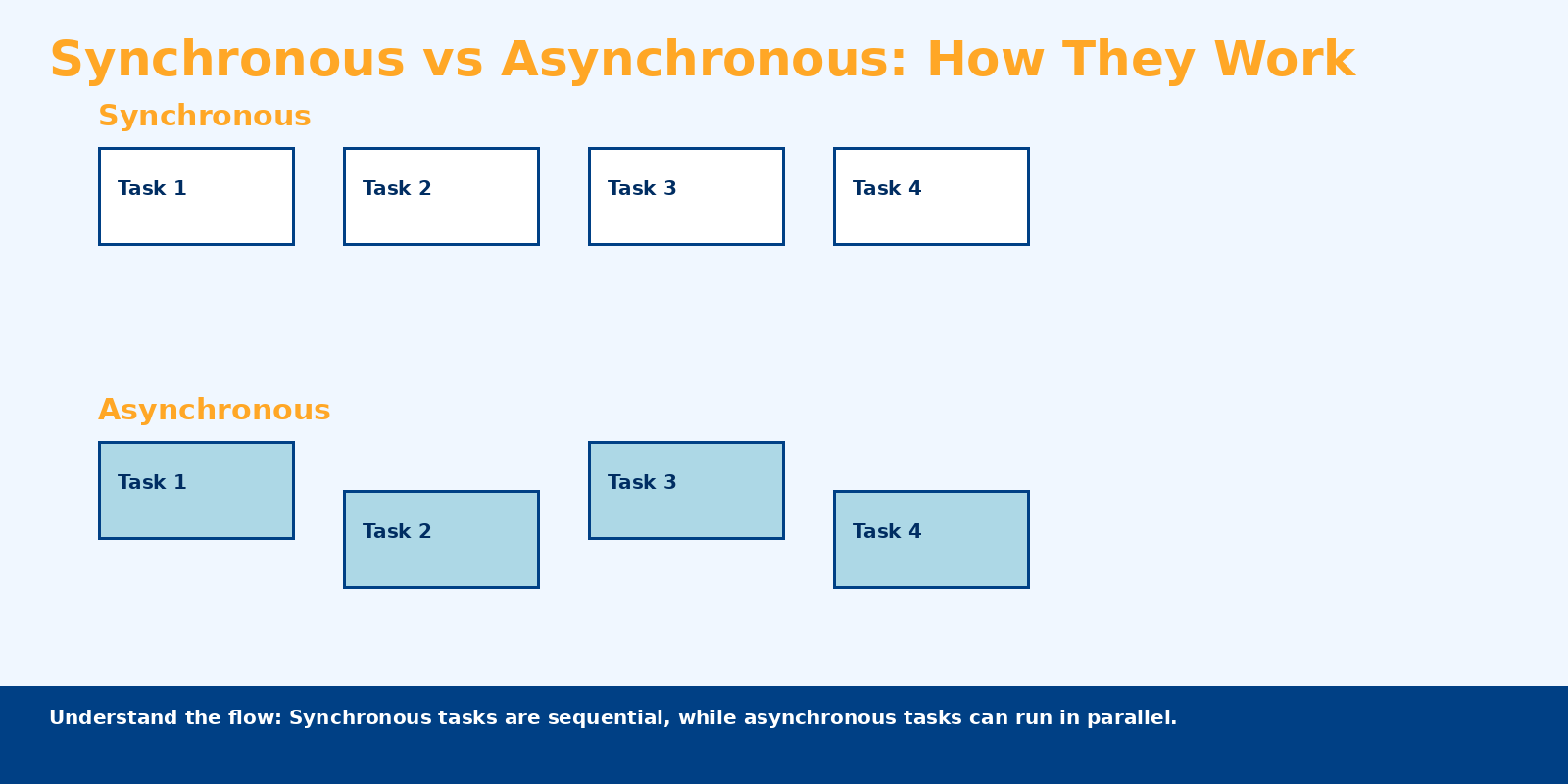 Synchronous vs Asynchronous: How They Work

Synchronous

Task 1

Task 2

Task 3

Task 4

Asynchronous

Task 1

Task 2

Task 3

Task 4

Understand the flow: Synchronous tasks are sequential, while asynchronous tasks can run in parallel.